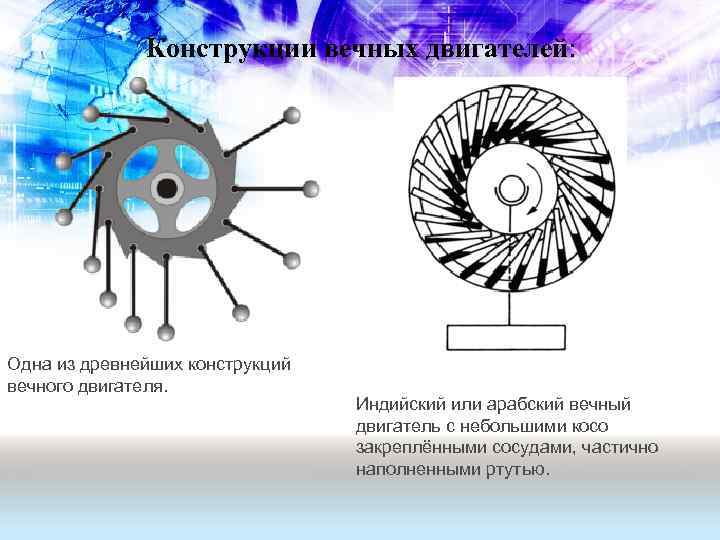 Конструкции вечных двигателей:

Одна из древнейших конструкций вечного двигателя.

Индийский или арабский вечный двигатель с небольшими косо закреплёнными сосудами, частично наполненными ртутью.